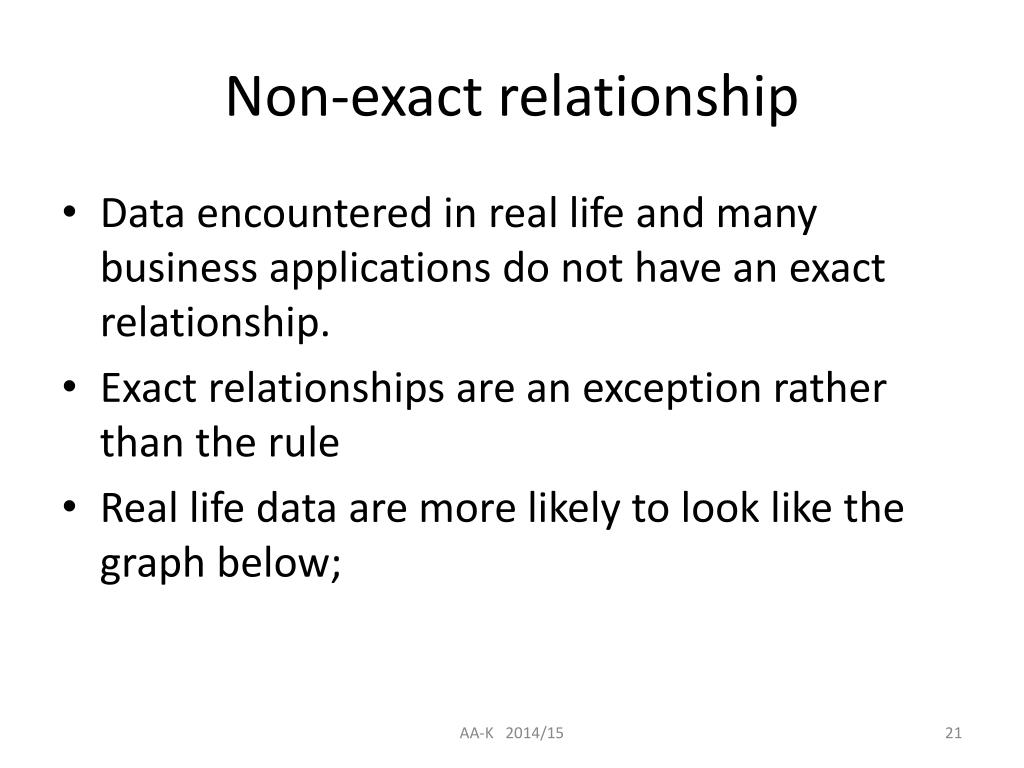 Non-exact relationship

• Data encountered in real life and many business applications do not have an exact relationship.

• Exact relationships are an exception rather than the rule

• Real life data are more likely to look like the graph below;

AA-K 2014/15

21